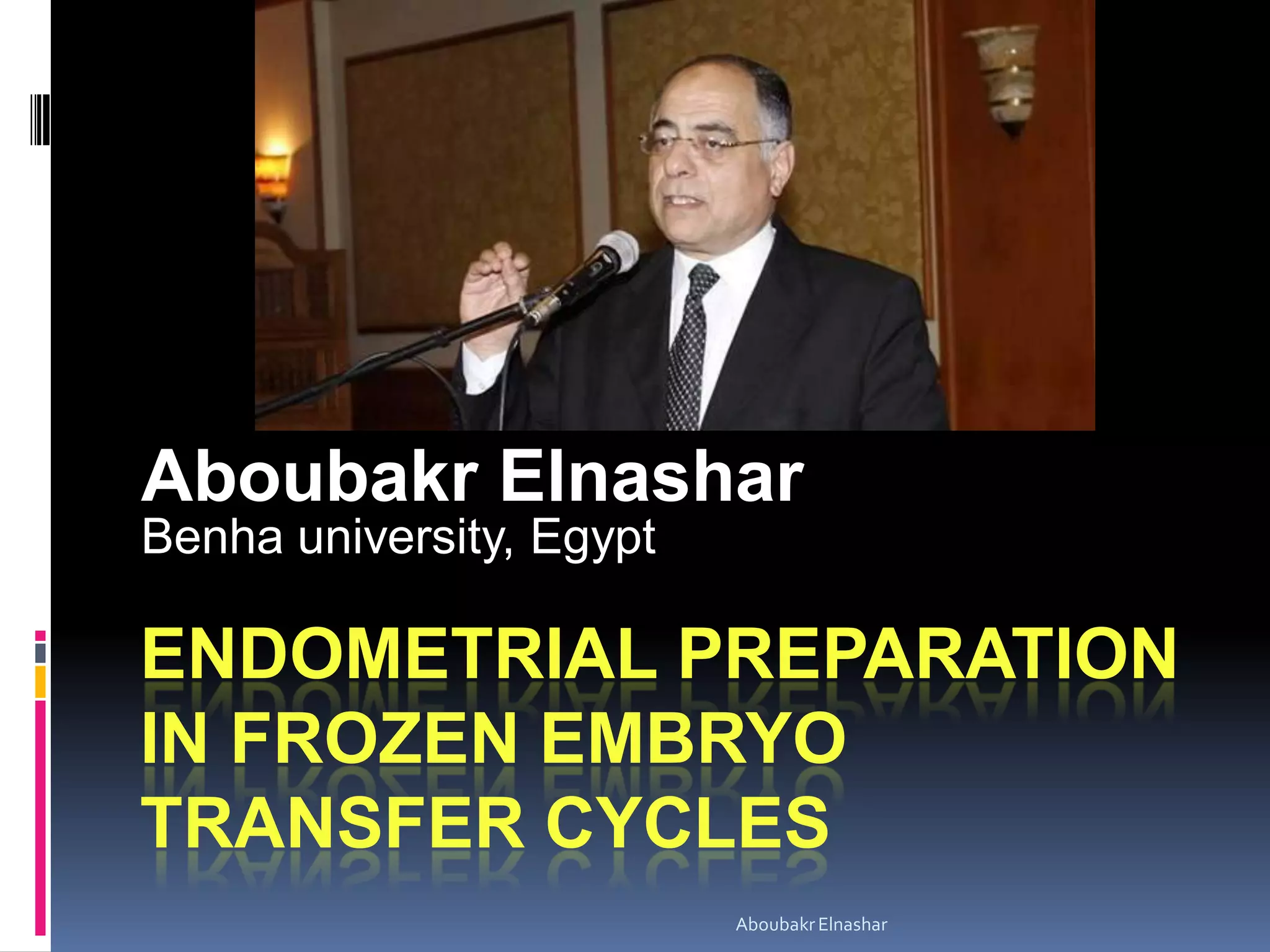 Aboubakr Elnashar
Benha university, Egypt

ENDOMETRIAL PREPARATION IN FROZEN EMBRYO TRANSFER CYCLES

Aboubakr Elnashar